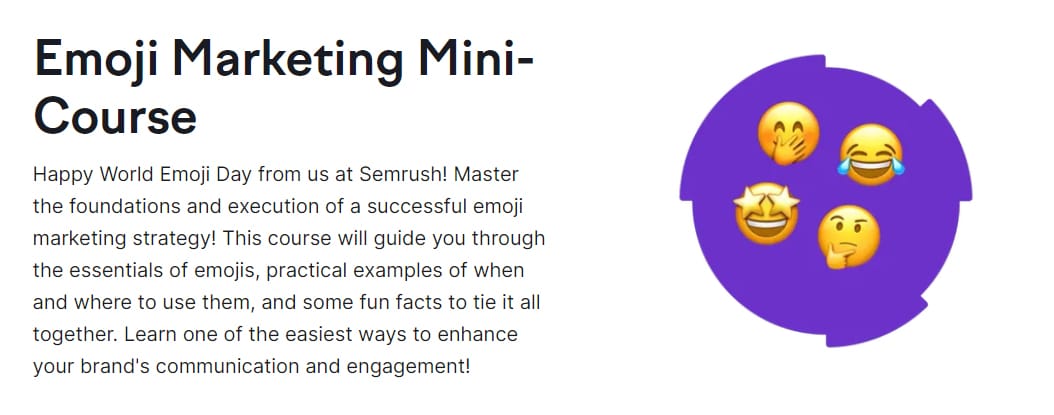 Emoji Marketing Mini-Course

Happy World Emoji Day from us at Semrush! Master the foundations and execution of a successful emoji marketing strategy! This course will guide you through the essentials of emojis, practical examples of when and where to use them, and some fun facts to tie it all together. Learn one of the easiest ways to enhance your brand's communication and engagement!